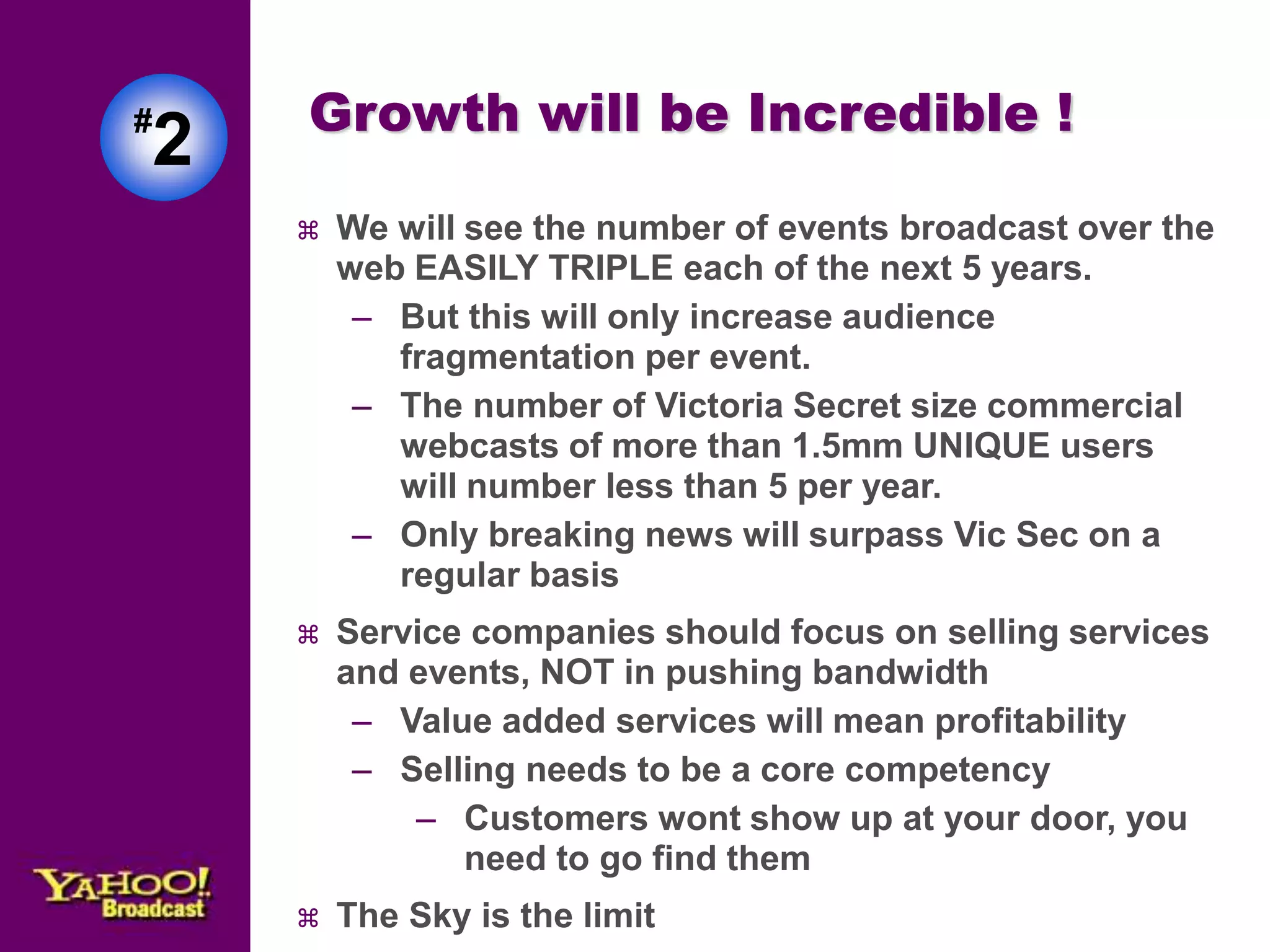 #2

Growth will be Incredible !

⌘ We will see the number of events broadcast over the web EASILY TRIPLE each of the next 5 years.
– But this will only increase audience fragmentation per event.
– The number of Victoria Secret size commercial webcasts of more than 1.5mm UNIQUE users will number less than 5 per year.
– Only breaking news will surpass Vic Sec on a regular basis

⌘ Service companies should focus on selling services and events, NOT in pushing bandwidth
– Value added services will mean profitability
– Selling needs to be a core competency
– Customers wont show up at your door, you need to go find them

⌘ The Sky is the limit

YAHOO! Broadcast